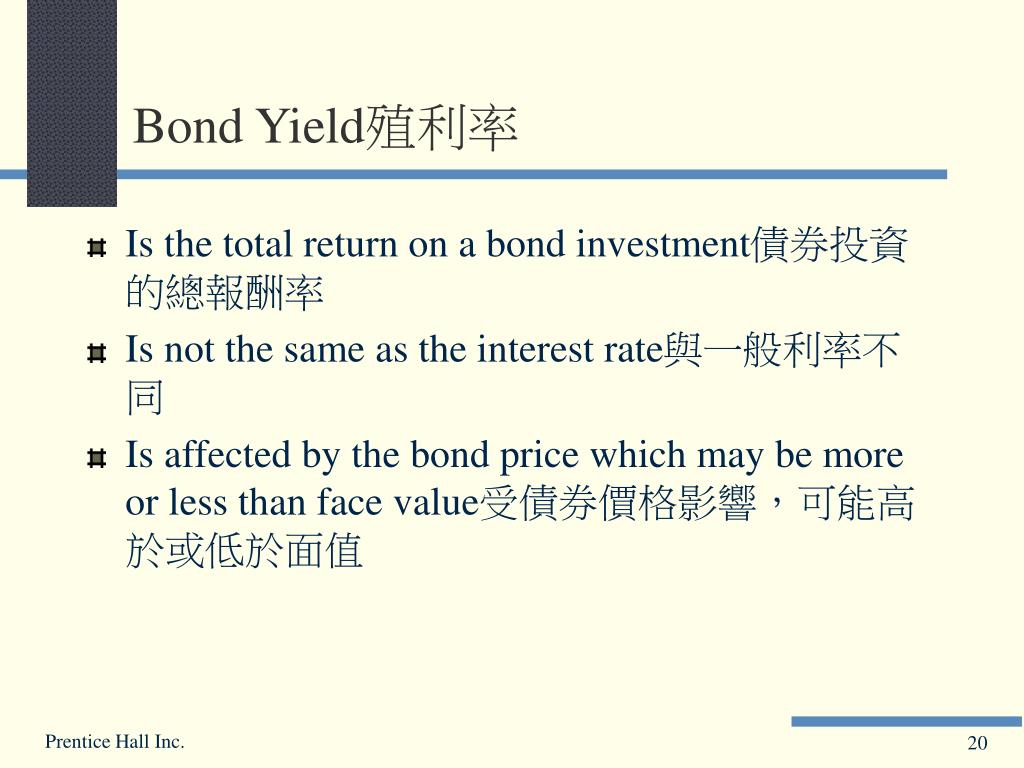 Bond Yield殖利率

Is the total return on a bond investment債券投資的總報酬率

Is not the same as the interest rate與一般利率不同

Is affected by the bond price which may be more or less than face value受債券價格影響，可能高於或低於面值

Prentice Hall Inc.

20